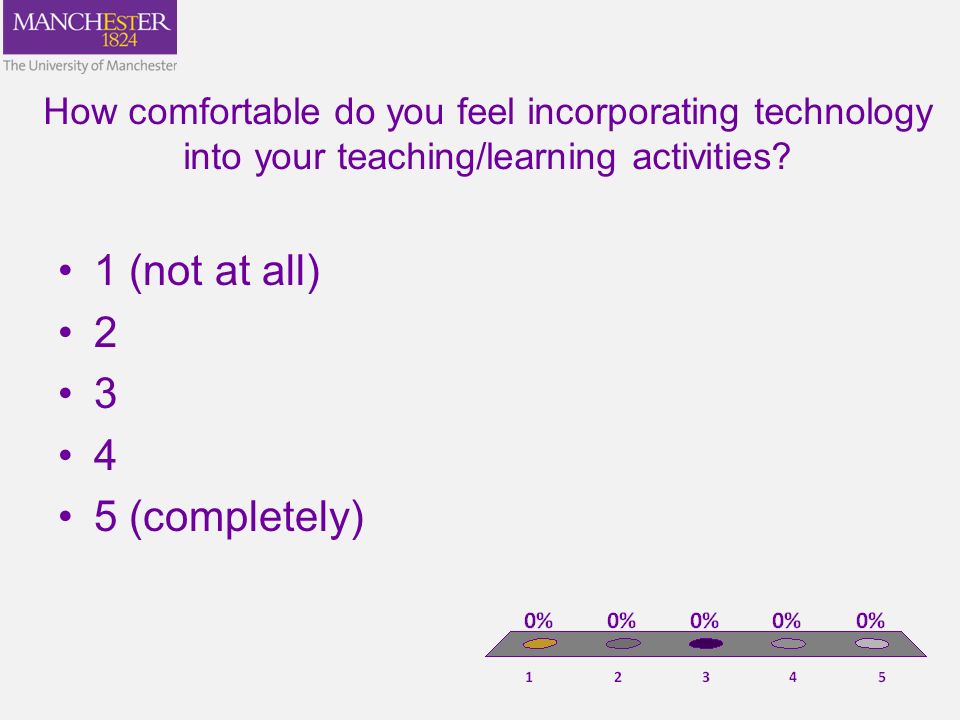 MANCHESTER
1824
The University of Manchester

How comfortable do you feel incorporating technology into your teaching/learning activities?

• 1 (not at all)
• 2
• 3
• 4
• 5 (completely)

0% 0% 0% 0% 0%
1 2 3 4 5